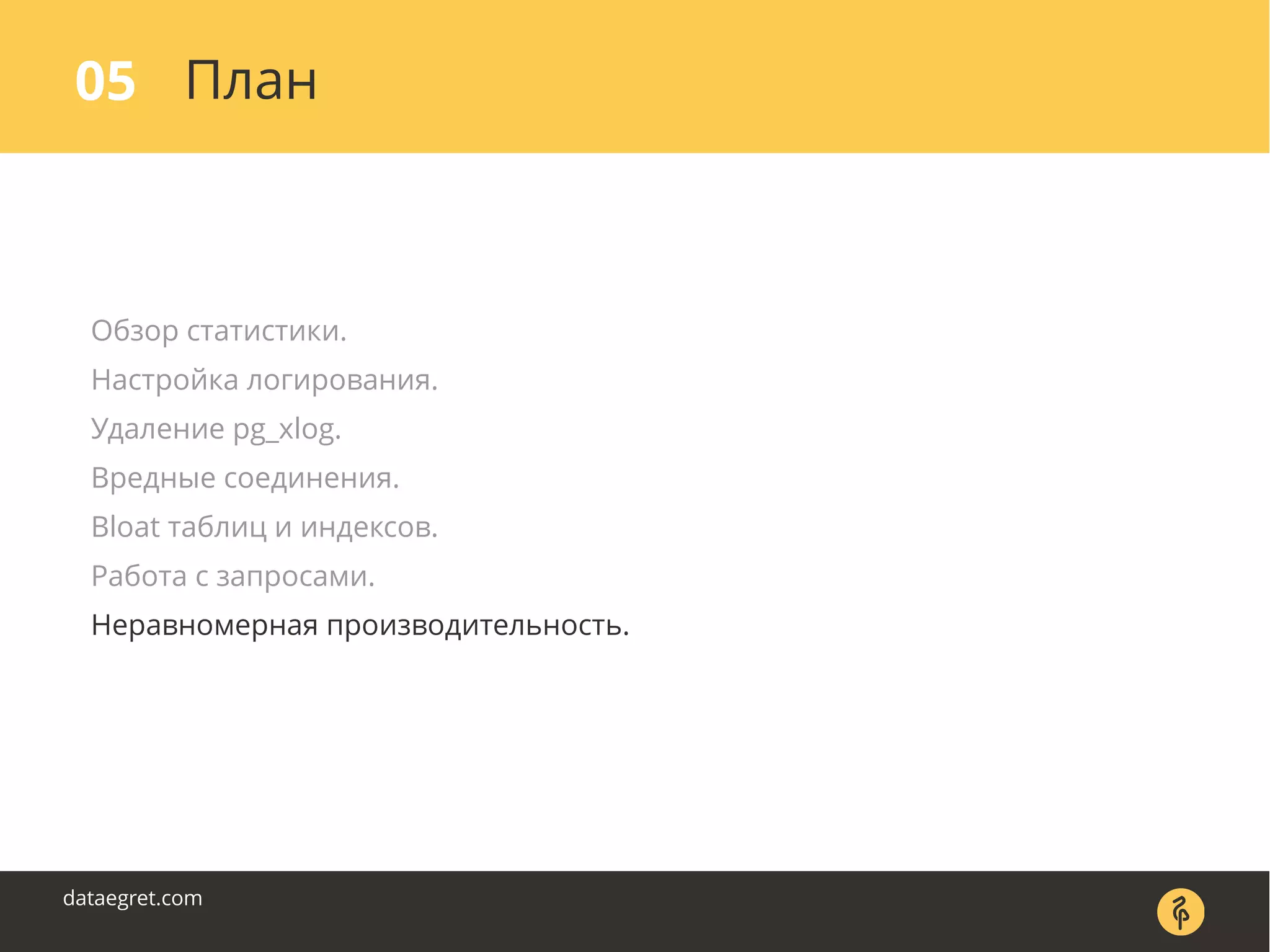 05 План

Обзор статистики.
Настройка логирования.
Удаление pg_xlog.
Вредные соединения.
Bloat таблиц и индексов.
Работа с запросами.
Неравномерная производительность.

dataegret.com